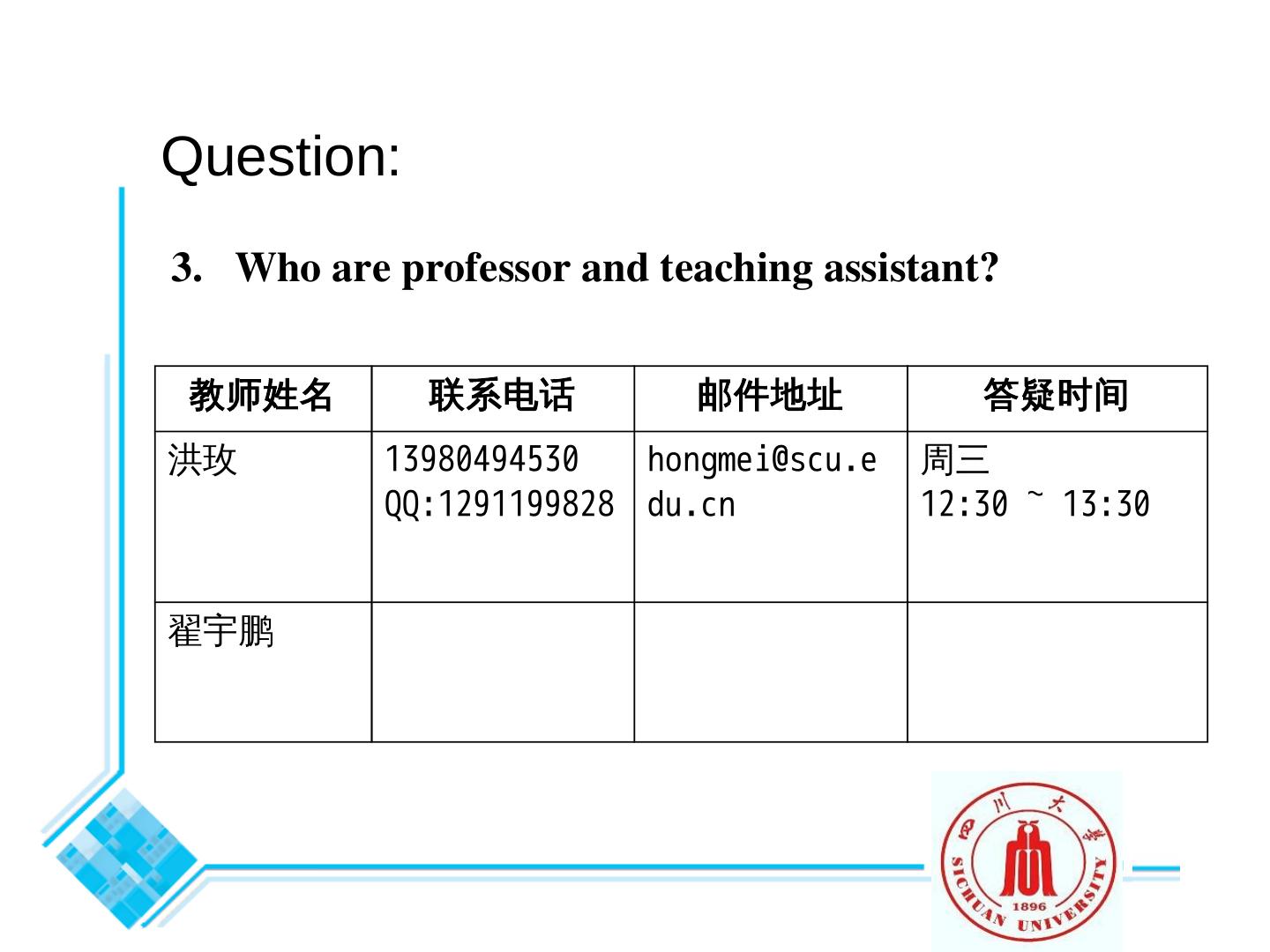 Question:

3. Who are professor and teaching assistant?

| 教师姓名 | 联系电话 | 邮件地址 | 答疑时间 |
|---|---|---|---|
| 洪玫 | 13980494530 QQ:1291199828 | hongmei@scu.edu.cn | 周三 12:30 ~ 13:30 |
| 翟宇鹏 | | | |

四川大学
SICHUAN UNIVERSITY
1896